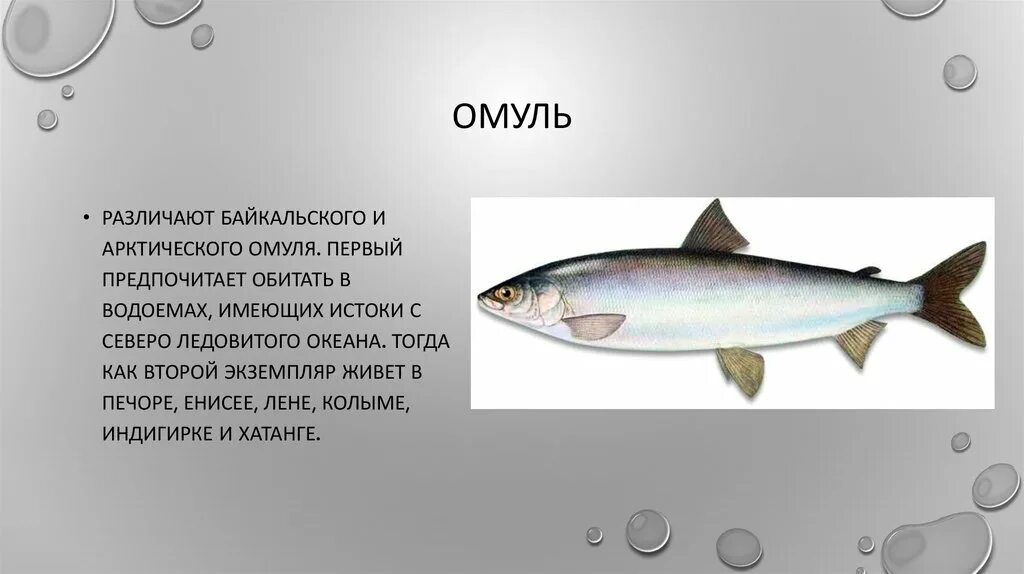 ОМУЛЬ

• РАЗЛИЧАЮТ БАЙКАЛЬСКОГО И АРКТИЧЕСКОГО ОМУЛЯ. ПЕРВЫЙ ПРЕДПОЧИТАЕТ ОБИТАТЬ В ВОДОЕМАХ, ИМЕЮЩИХ ИСТОКИ С СЕВЕРО ЛЕДОВИТОГО ОКЕАНА. ТОГДА КАК ВТОРОЙ ЭКЗЕМПЛЯР ЖИВЕТ В ПЕЧОРЕ, ЕНИСЕЕ, ЛЕНЕ, КОЛЫМЕ, ИНДИГИРКЕ И ХАТАНГЕ.